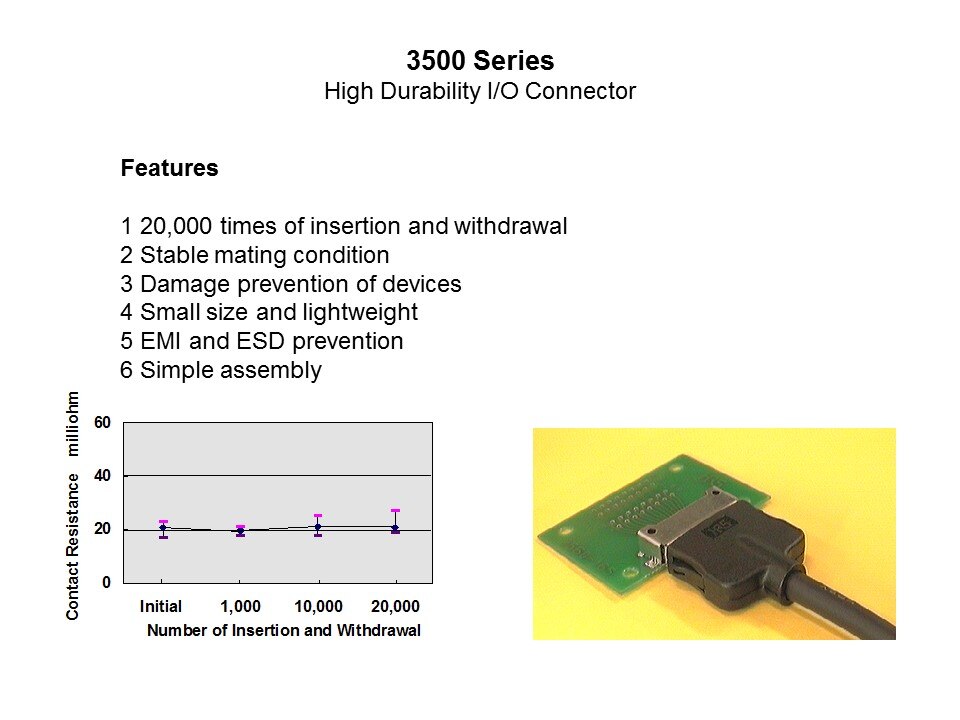 3500 Series
High Durability I/O Connector

Features

1 20,000 times of insertion and withdrawal
2 Stable mating condition
3 Damage prevention of devices
4 Small size and lightweight
5 EMI and ESD prevention
6 Simple assembly

Contact Resistance milliohm

60
40
20
0

Initial 1,000 10,000 20,000
Number of Insertion and Withdrawal